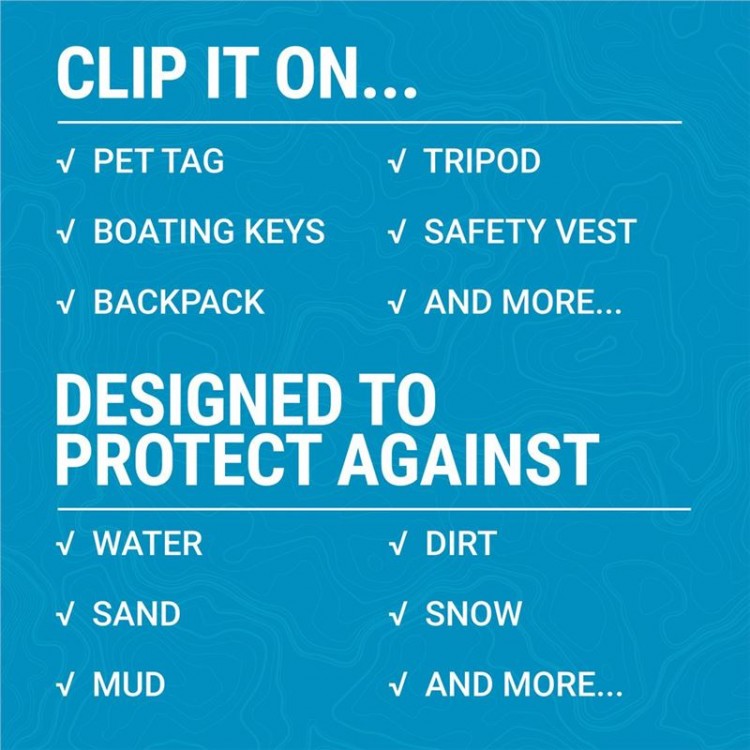 CLIP IT ON...

√ PET TAG

√ BOATING KEYS

√ BACKPACK

√ TRIPOD

√ SAFETY VEST

√ AND MORE...

DESIGNED TO PROTECT AGAINST

√ WATER

√ SAND

√ MUD

√ DIRT

√ SNOW

√ AND MORE...